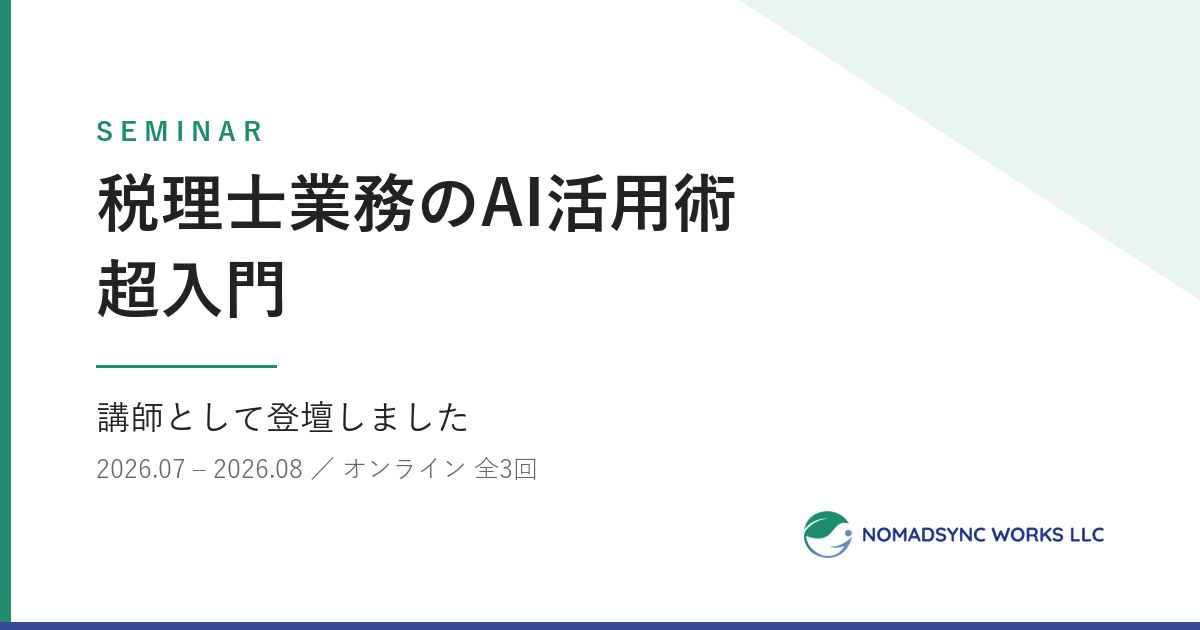 SEMINAR

税理士業務のAI活用術
超入門

講師として登壇しました

2026.07 – 2026.08 ／ オンライン 全3回

NOMADSYNC WORKS LLC